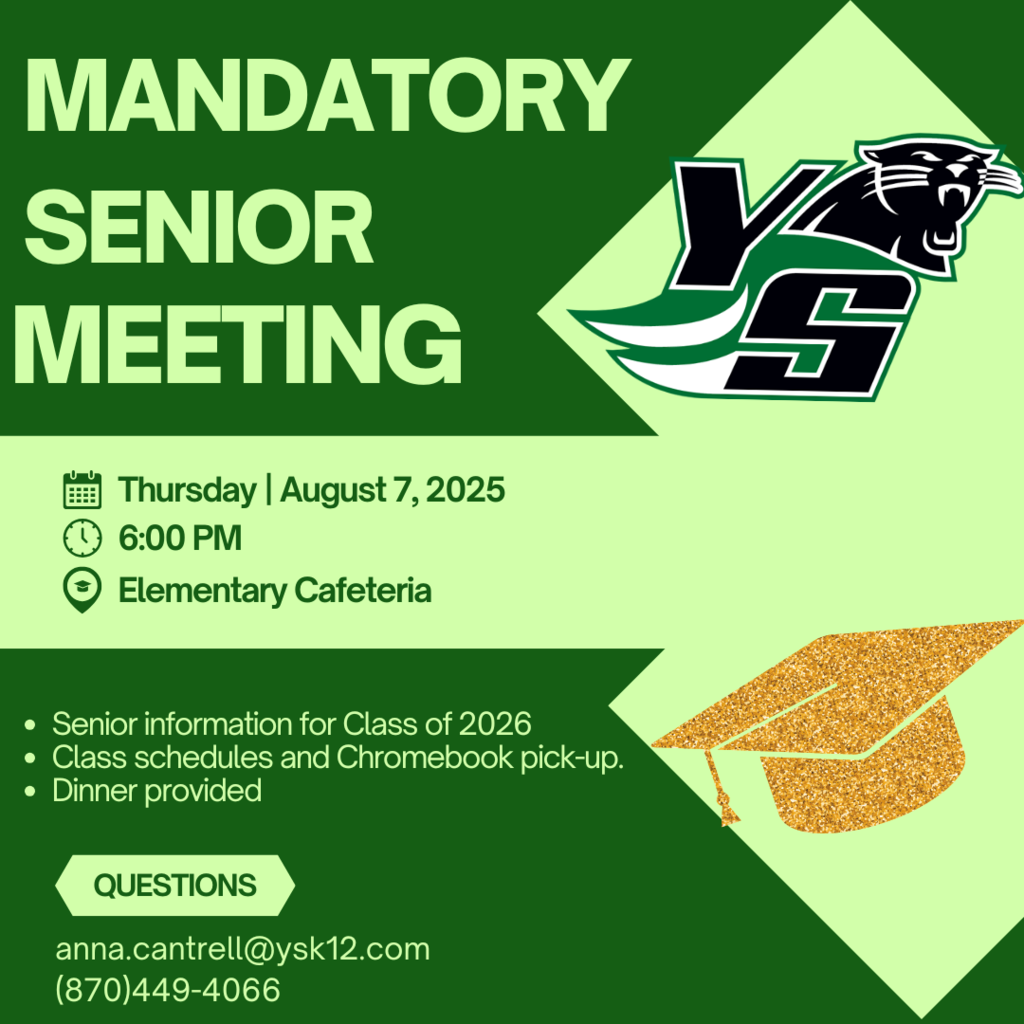 MANDATORY SENIOR MEETING

YS

Thursday | August 7, 2025
6:00 PM
Elementary Cafeteria

- Senior information for Class of 2026
- Class schedules and Chromebook pick-up.
- Dinner provided

QUESTIONS

anna.cantrell@ysk12.com
(870)449-4066